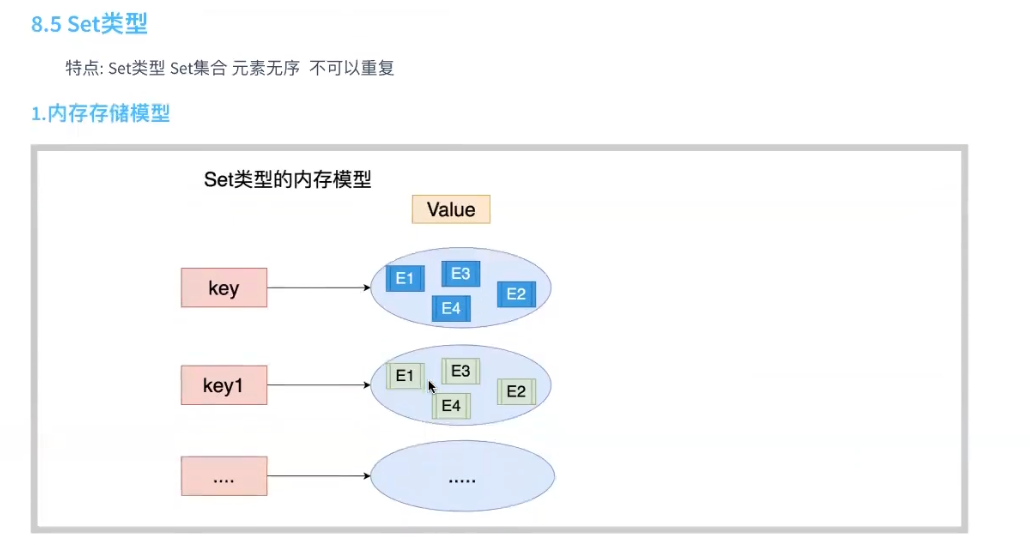 8.5 Set类型

特点: Set类型 Set集合 元素无序 不可以重复

1.内存存储模型

Set类型的内存模型

Value

key

E1 E3 E4 E2

key1

E1 E3 E4 E2

....

.....